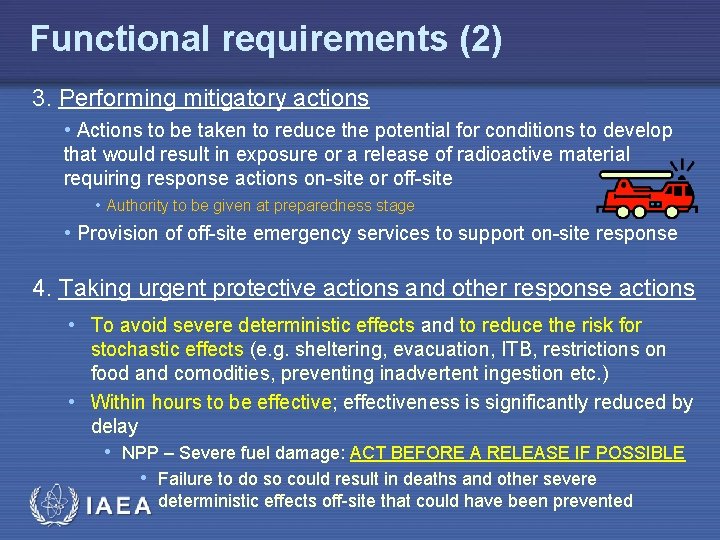 Functional requirements (2)

3. Performing mitigatory actions

• Actions to be taken to reduce the potential for conditions to develop that would result in exposure or a release of radioactive material requiring response actions on-site or off-site

• Authority to be given at preparedness stage

• Provision of off-site emergency services to support on-site response

4. Taking urgent protective actions and other response actions

• To avoid severe deterministic effects and to reduce the risk for stochastic effects (e.g. sheltering, evacuation, ITB, restrictions on food and comodities, preventing inadvertent ingestion etc.)

• Within hours to be effective; effectiveness is significantly reduced by delay

• NPP – Severe fuel damage: ACT BEFORE A RELEASE IF POSSIBLE

• Failure to do so could result in deaths and other severe deterministic effects off-site that could have been prevented

IAEA